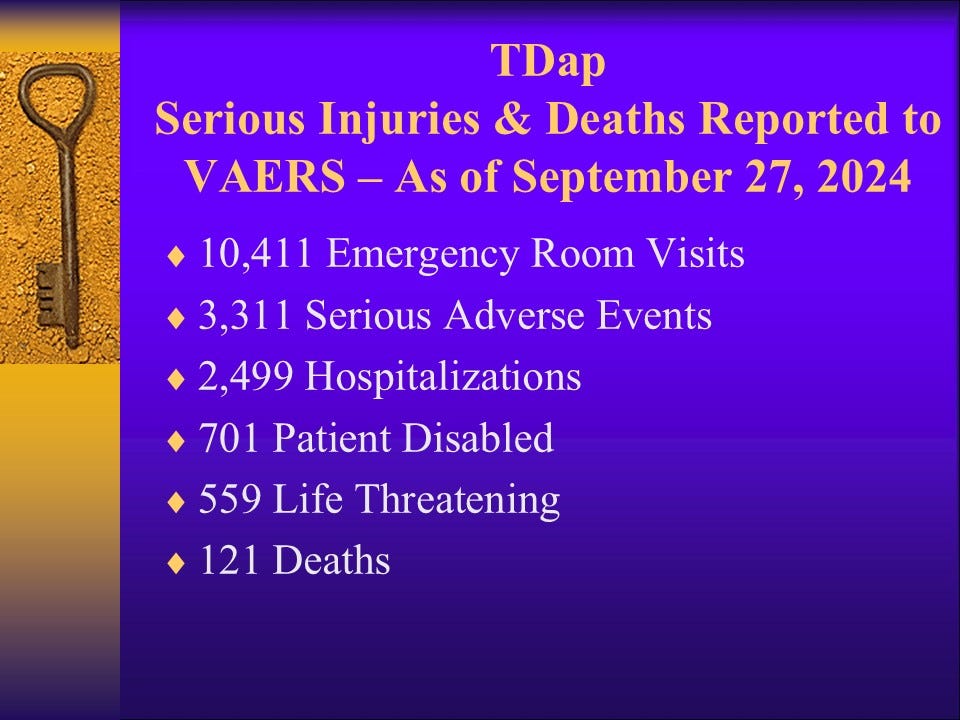 TDap
Serious Injuries & Deaths Reported to VAERS – As of September 27, 2024

♦ 10,411 Emergency Room Visits
♦ 3,311 Serious Adverse Events
♦ 2,499 Hospitalizations
♦ 701 Patient Disabled
♦ 559 Life Threatening
♦ 121 Deaths